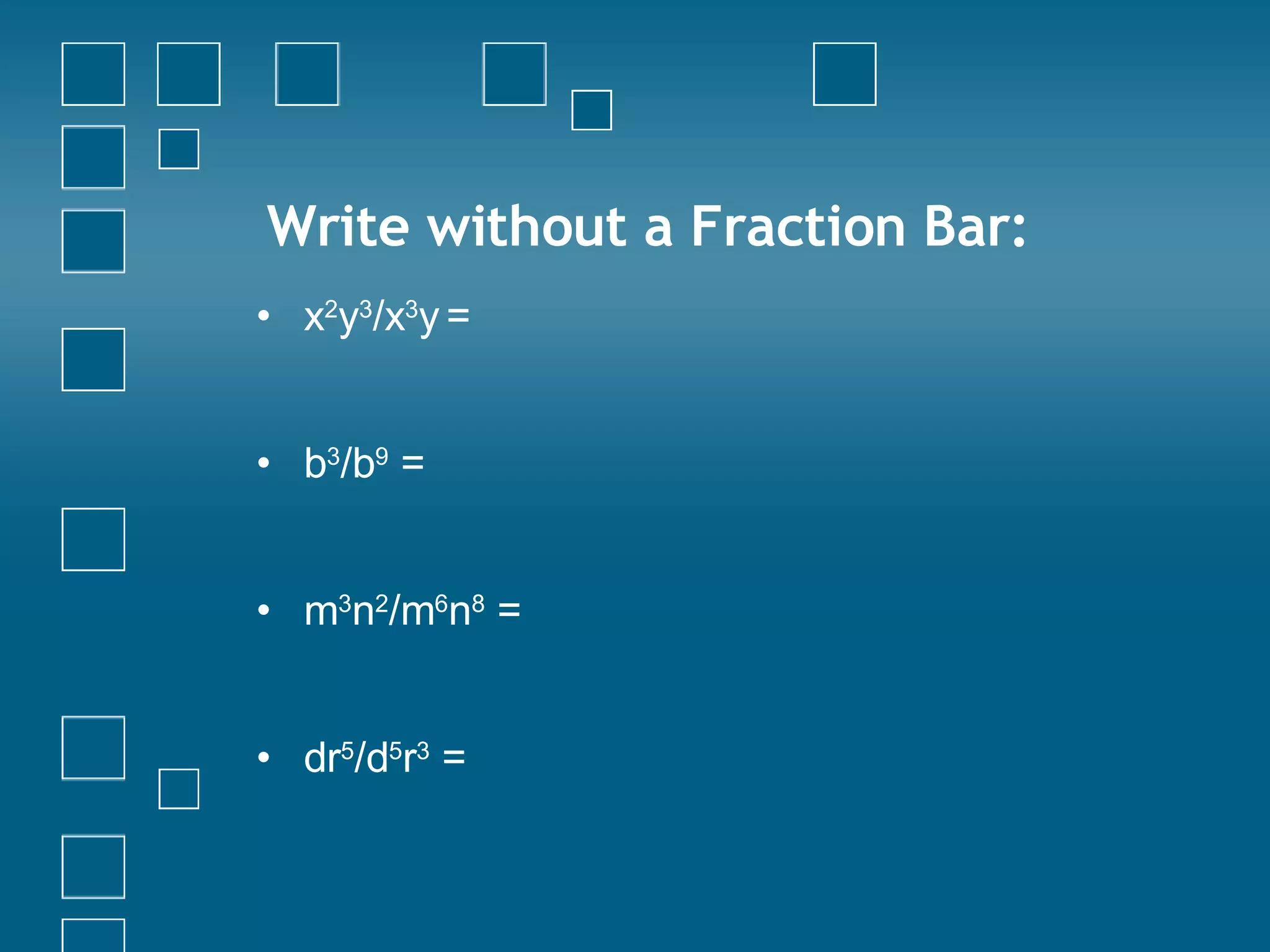 Write without a Fraction Bar:

• $x^2y^3/x^3y =$

• $b^3/b^9 =$

• $m^3n^2/m^6n^8 =$

• $dr^5/d^5r^3 =$